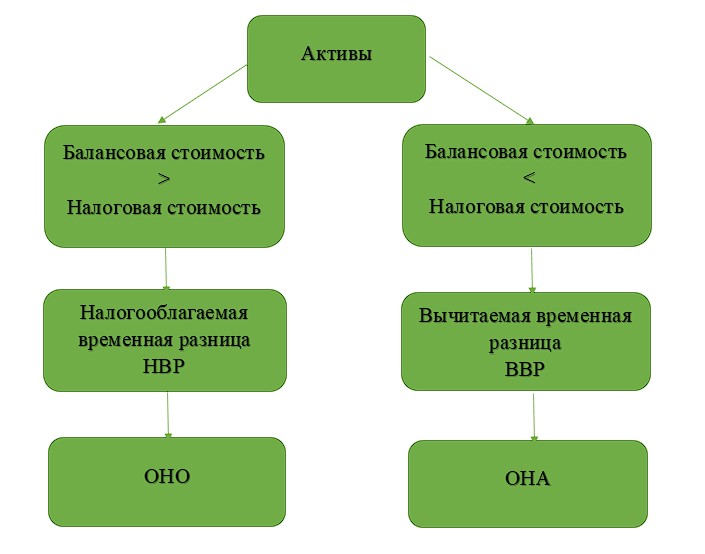 Активы

Балансовая стоимость
>
Налоговая стоимость

Налогооблагаемая временная разница
НВР

ОНО

Балансовая стоимость
<
Налоговая стоимость

Вычитаемая временная разница
ВВР

ОНА